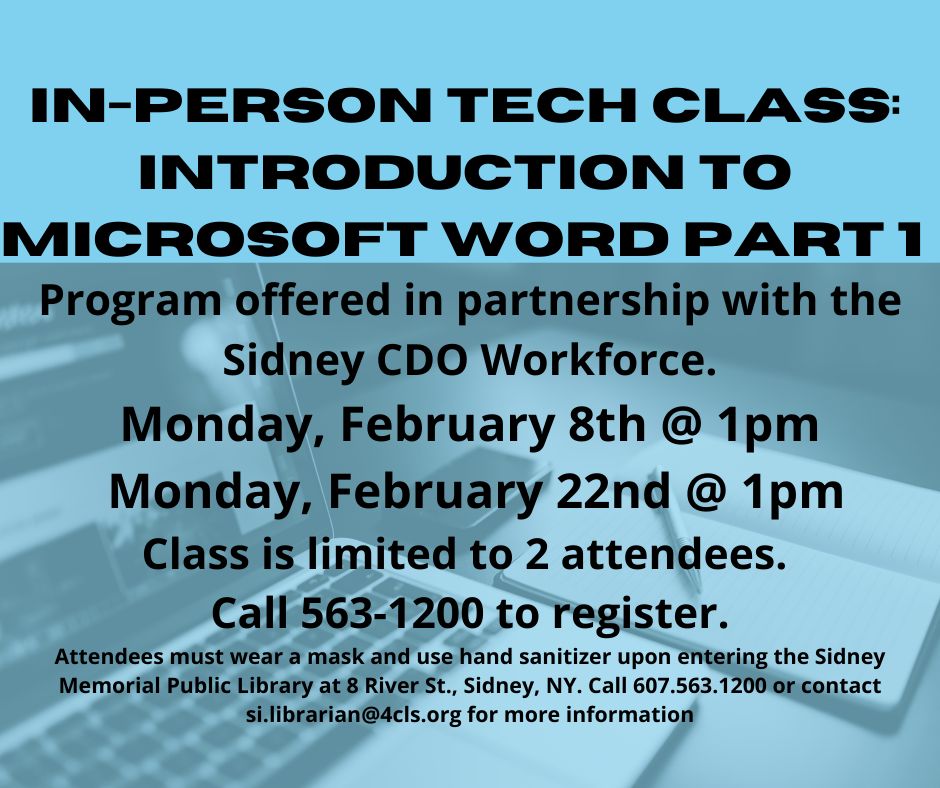 IN-PERSON TECH CLASS: INTRODUCTION TO MICROSOFT WORD PART 1

Program offered in partnership with the Sidney CDO Workforce.

Monday, February 8th @ 1pm

Monday, February 22nd @ 1pm

Class is limited to 2 attendees.

Call 563-1200 to register.

Attendees must wear a mask and use hand sanitizer upon entering the Sidney Memorial Public Library at 8 River St., Sidney, NY. Call 607.563.1200 or contact si.librarian@4cls.org for more information